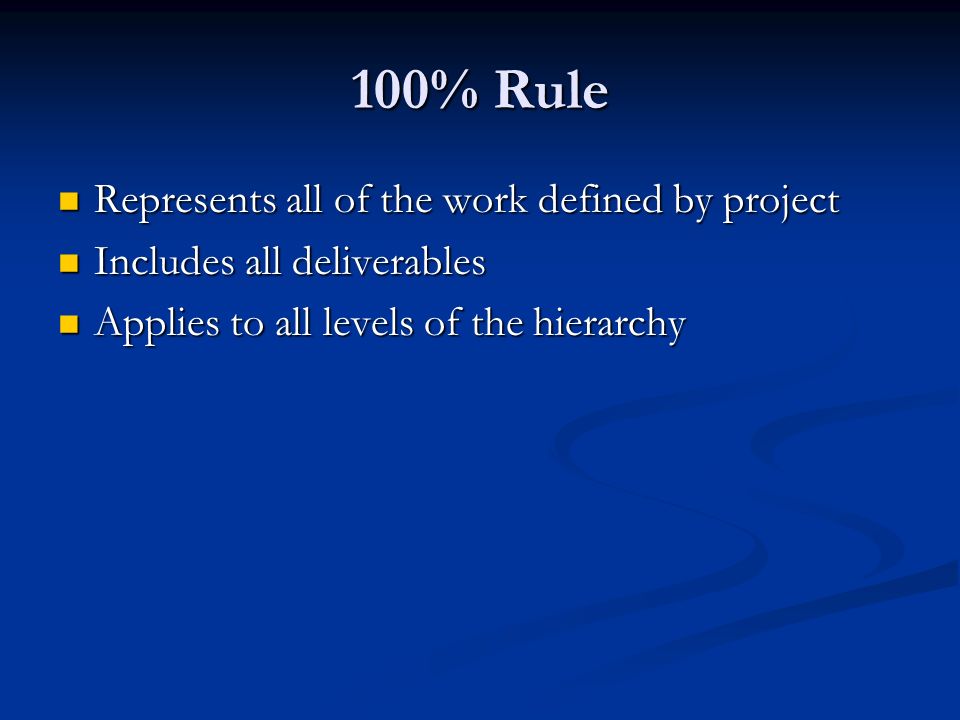 100% Rule

- Represents all of the work defined by project
- Includes all deliverables
- Applies to all levels of the hierarchy